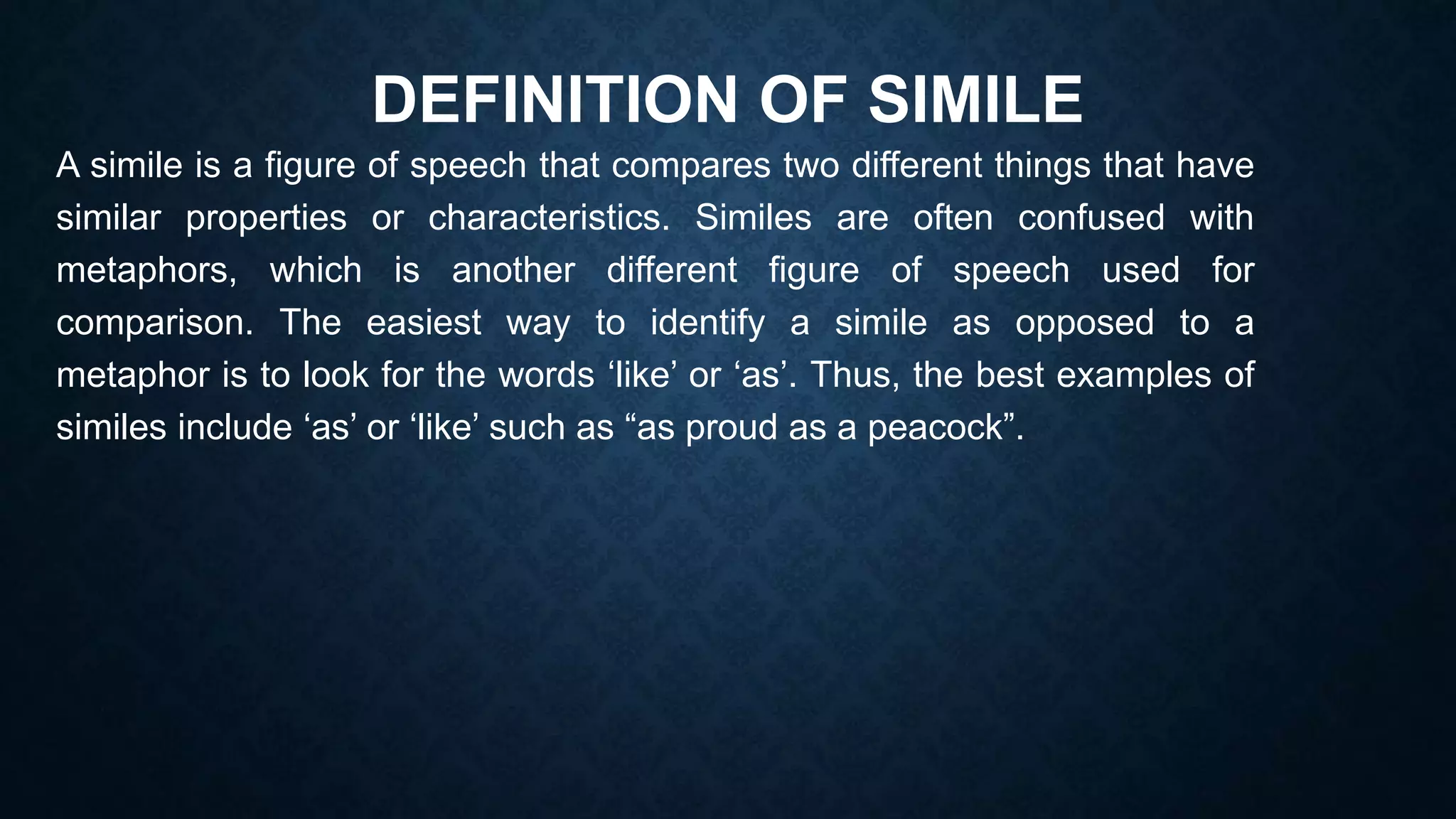 DEFINITION OF SIMILE

A simile is a figure of speech that compares two different things that have similar properties or characteristics. Similes are often confused with metaphors, which is another different figure of speech used for comparison. The easiest way to identify a simile as opposed to a metaphor is to look for the words ‘like’ or ‘as’. Thus, the best examples of similes include ‘as’ or ‘like’ such as “as proud as a peacock”.